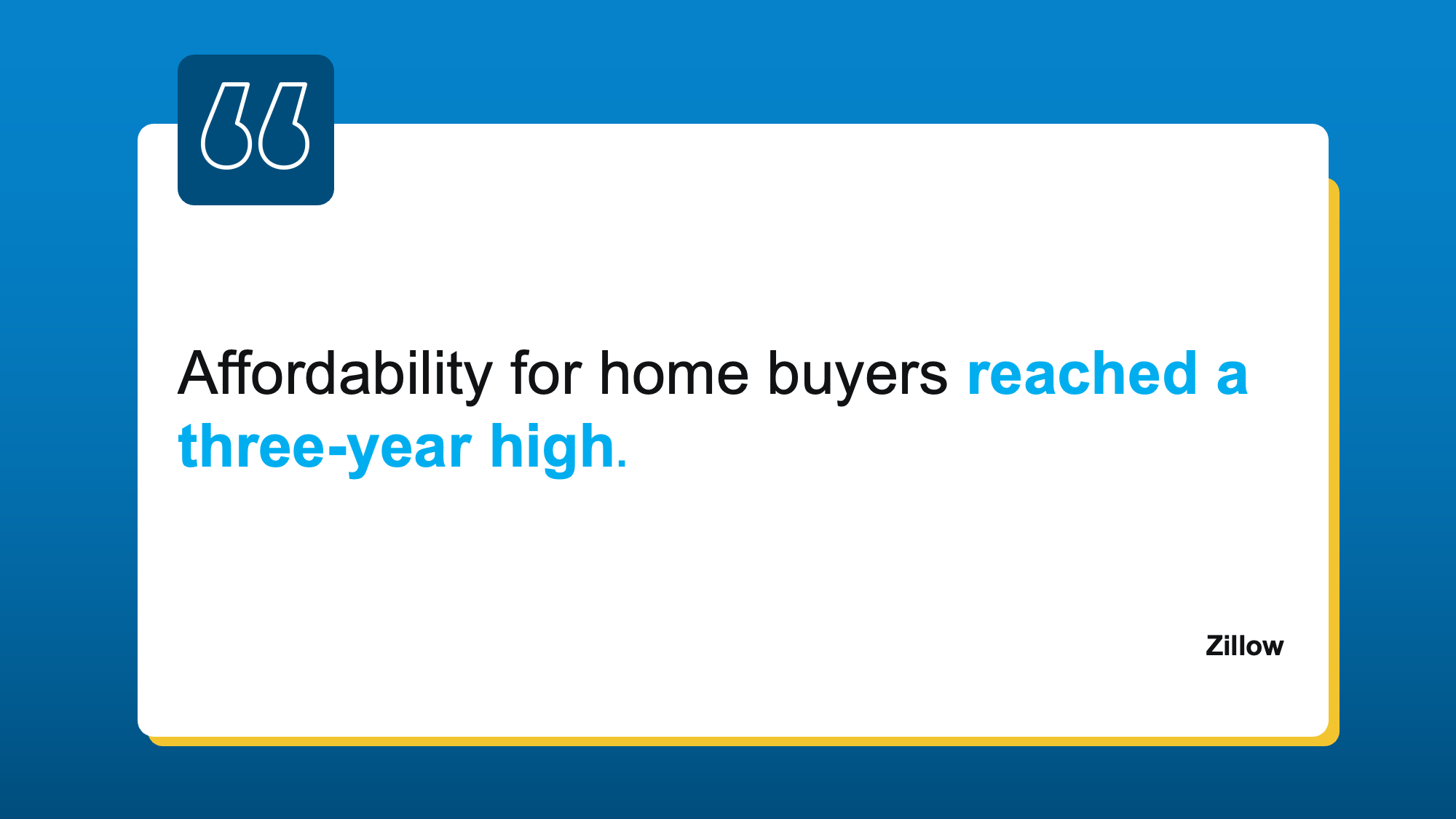 Affordability for home buyers reached a three-year high.

Zillow